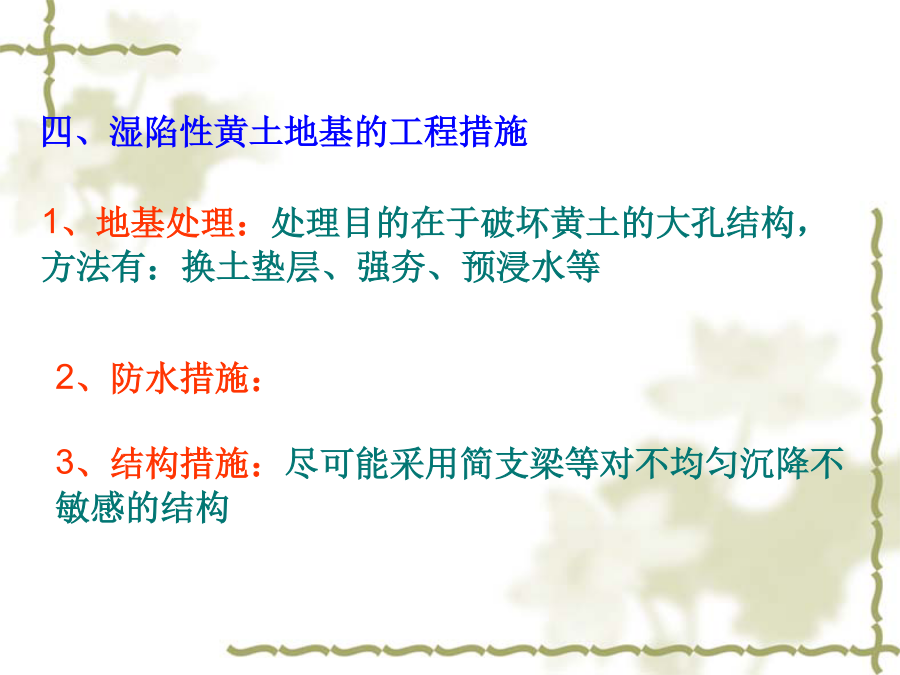 四、湿陷性黄土地基的工程措施

1、地基处理：处理目的在于破坏黄土的大孔结构，方法有：换土垫层、强夯、预浸水等

2、防水措施：

3、结构措施：尽可能采用简支梁等对不均匀沉降不敏感的结构